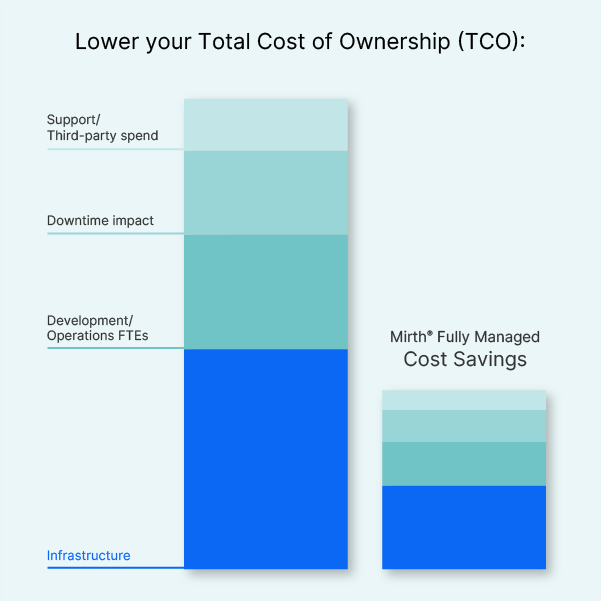 Lower your Total Cost of Ownership (TCO):

Support/
Third-party spend

Downtime impact

Development/
Operations FTEs

Infrastructure

Mirth® Fully Managed
Cost Savings